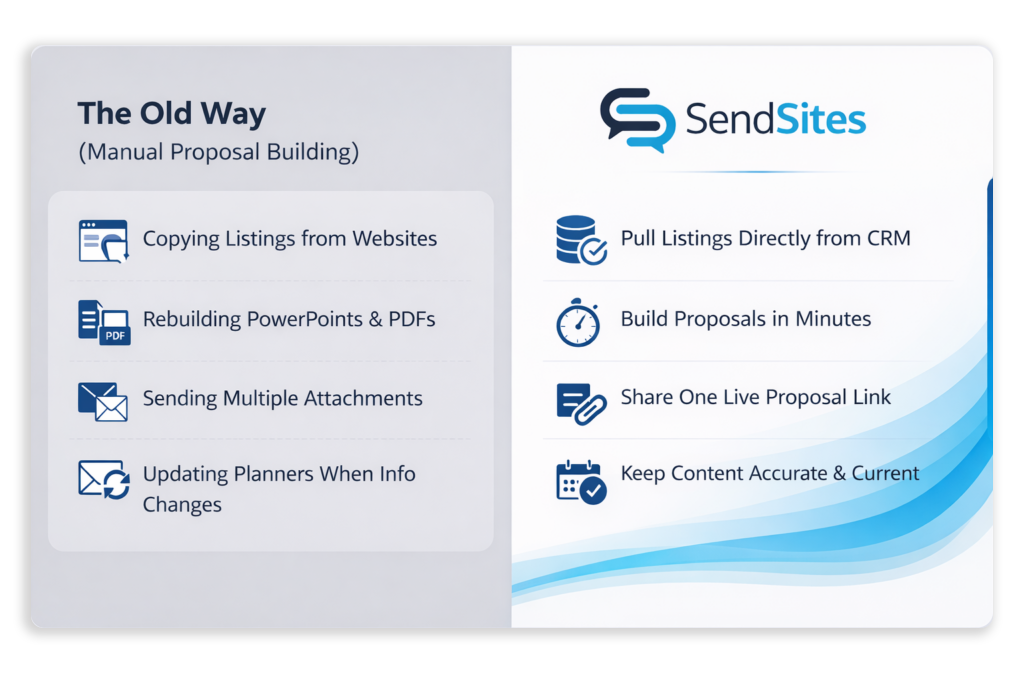 The Old Way
(Manual Proposal Building)

Copying Listings from Websites

PDF

Rebuilding PowerPoints & PDFs

Sending Multiple Attachments

Updating Planners When Info Changes

SendSites

Pull Listings Directly from CRM

Build Proposals in Minutes

Share One Live Proposal Link

Keep Content Accurate & Current